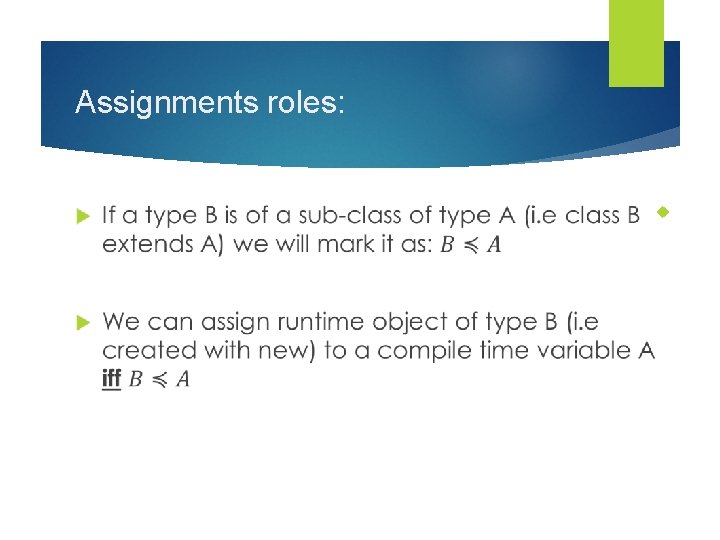 Assignments roles:

If a type B is of a sub-class of type A (i.e class B extends A) we will mark it as: $B \preccurlyeq A$

We can assign runtime object of type B (i.e created with new) to a compile time variable A iff $B \preccurlyeq A$